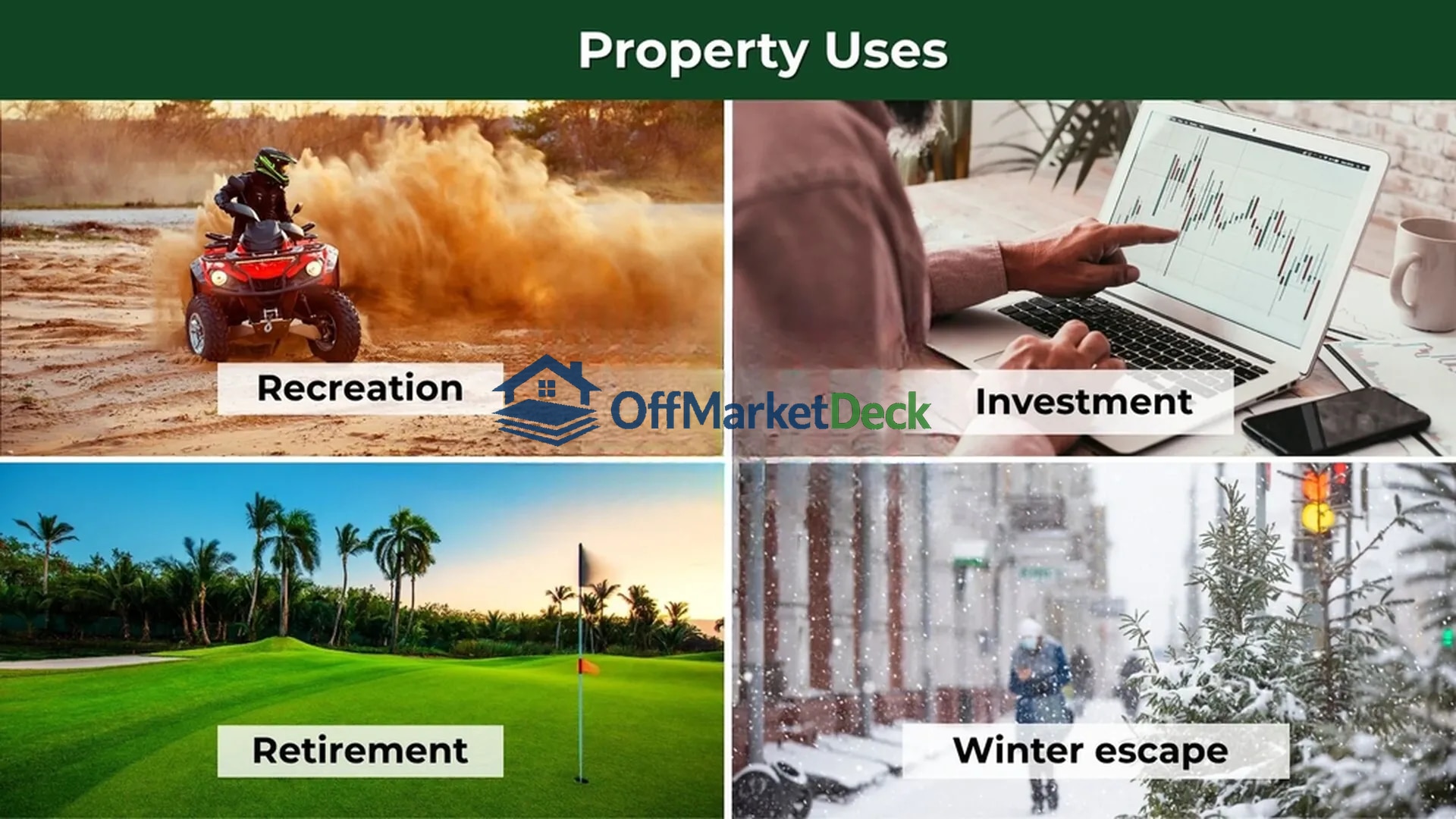 Property Uses

Recreation

Investment

Retirement

Winter escape

OffMarketDeck